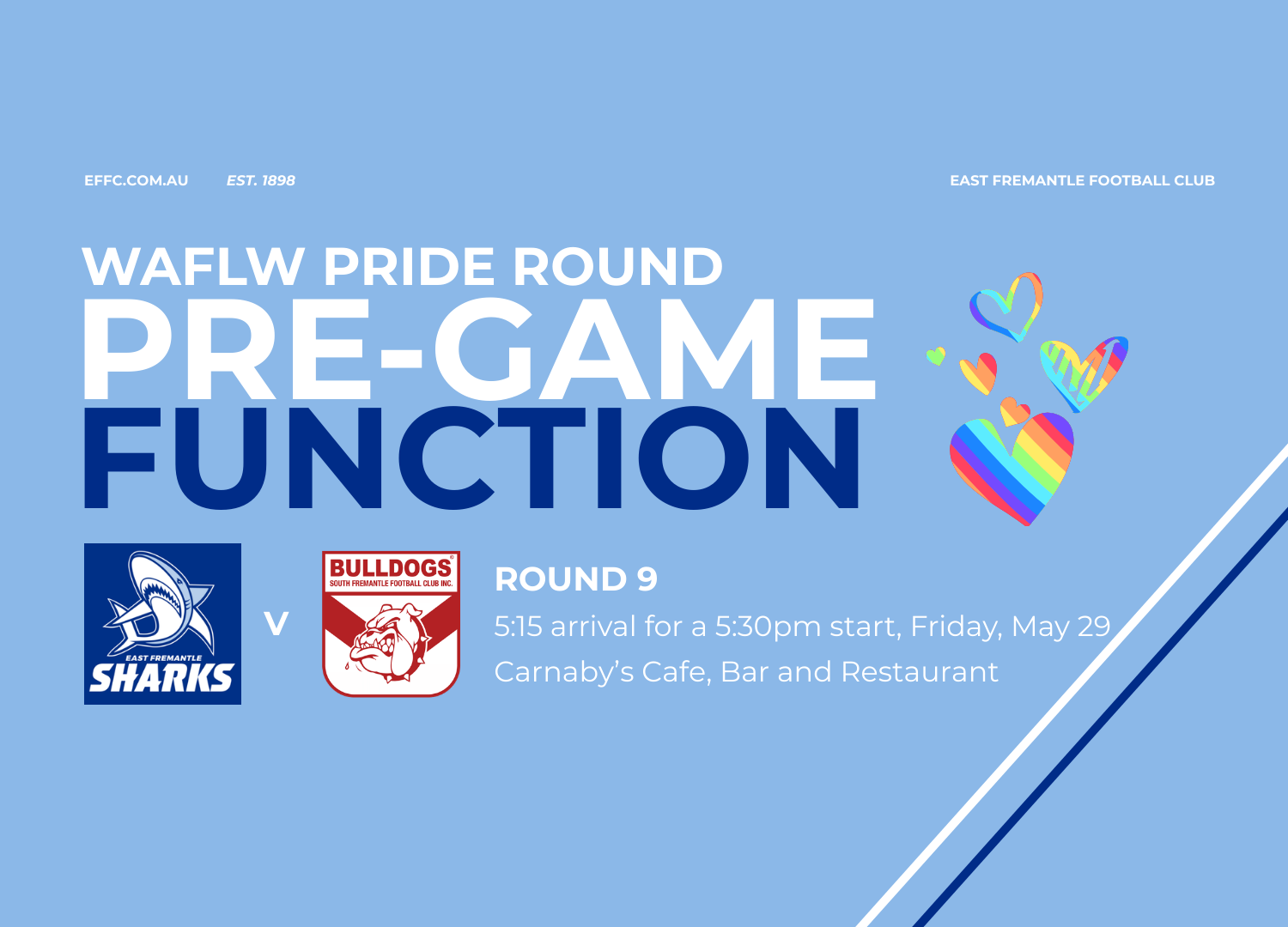 EFFC.COM.AU EST. 1898

EAST FREMANTLE FOOTBALL CLUB

WAFLW PRIDE ROUND
PRE-GAME
FUNCTION

EAST FREMANTLE
SHARKS

V

BULLDOGS
SOUTH FREMANTLE FOOTBALL CLUB INC.

ROUND 9
5:15 arrival for a 5:30pm start, Friday, May 29
Carnaby's Cafe, Bar and Restaurant